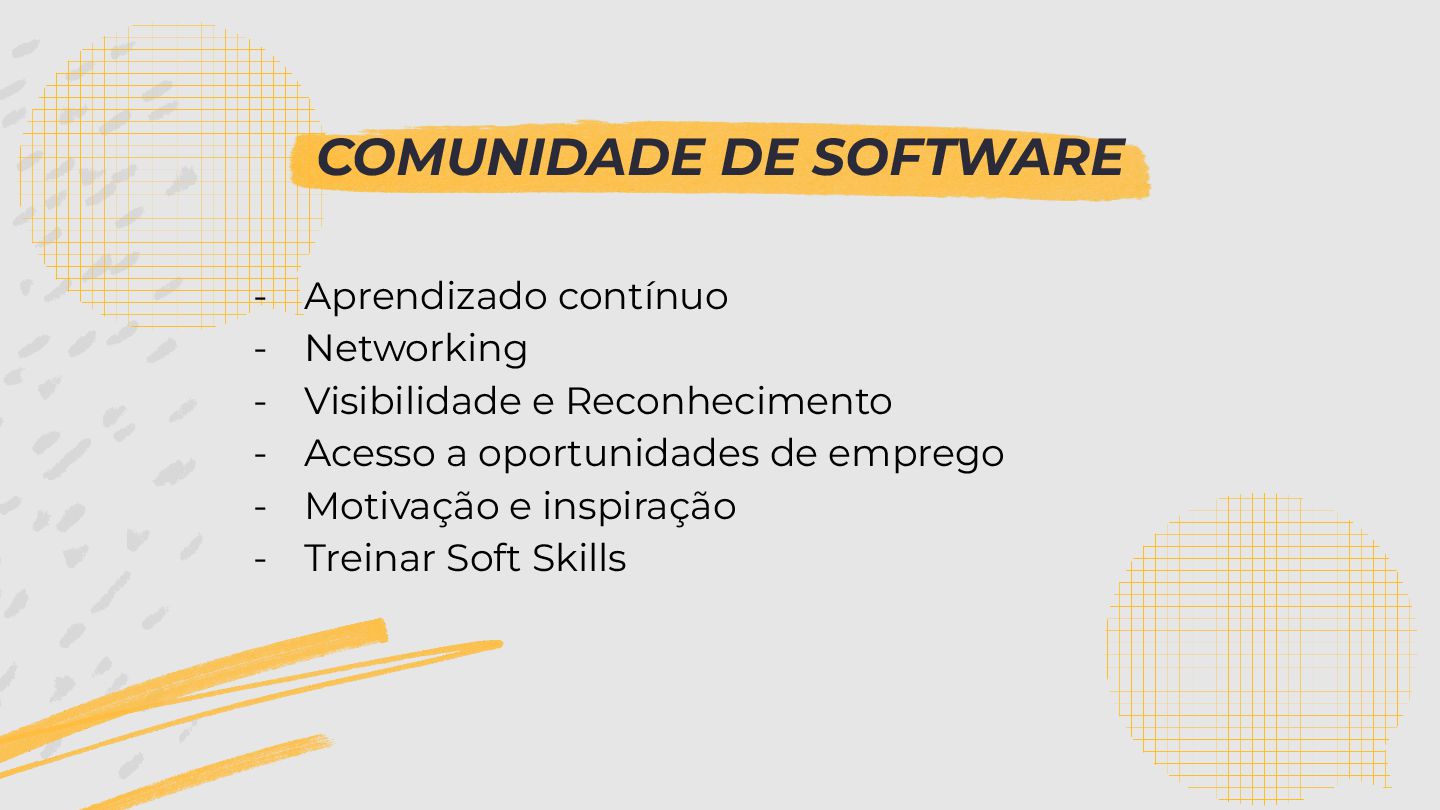 COMUNIDADE DE SOFTWARE

- Aprendizado contínuo
- Networking
- Visibilidade e Reconhecimento
- Acesso a oportunidades de emprego
- Motivação e inspiração
- Treinar Soft Skills